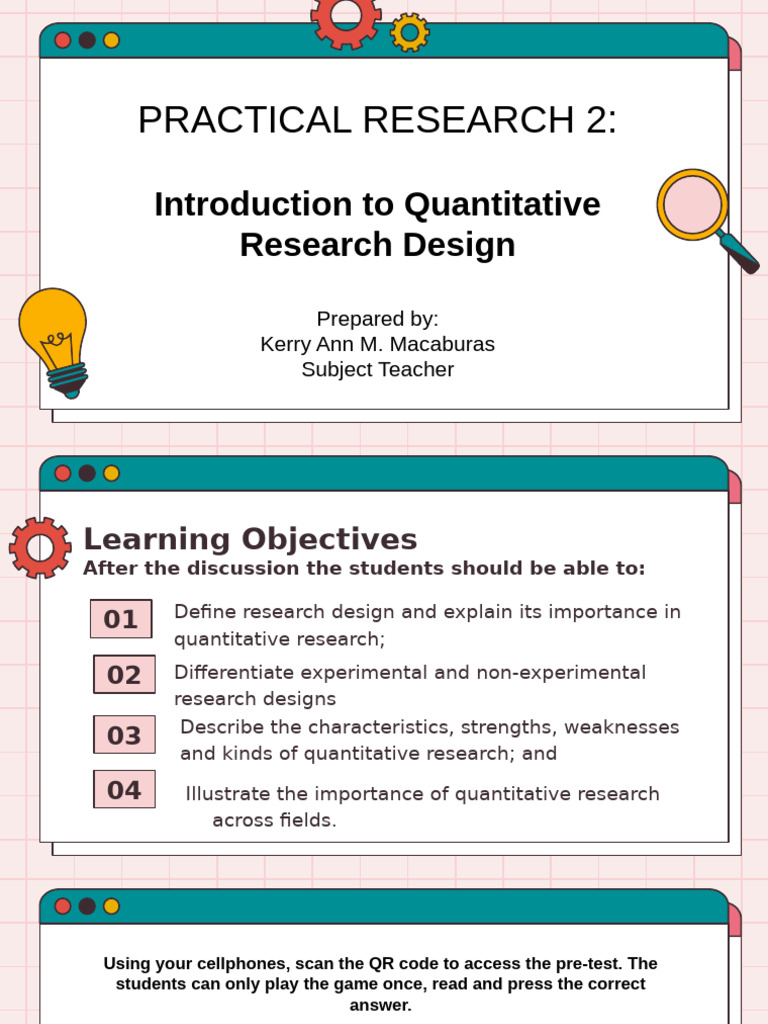 PRACTICAL RESEARCH 2:

Introduction to Quantitative Research Design

Prepared by:
Kerry Ann M. Macaburas
Subject Teacher

Learning Objectives
After the discussion the students should be able to:

01 Define research design and explain its importance in quantitative research;

02 Differentiate experimental and non-experimental research designs

03 Describe the characteristics, strengths, weaknesses and kinds of quantitative research; and

04 Illustrate the importance of quantitative research across fields.

Using your cellphones, scan the QR code to access the pre-test. The students can only play the game once, read and press the correct answer.